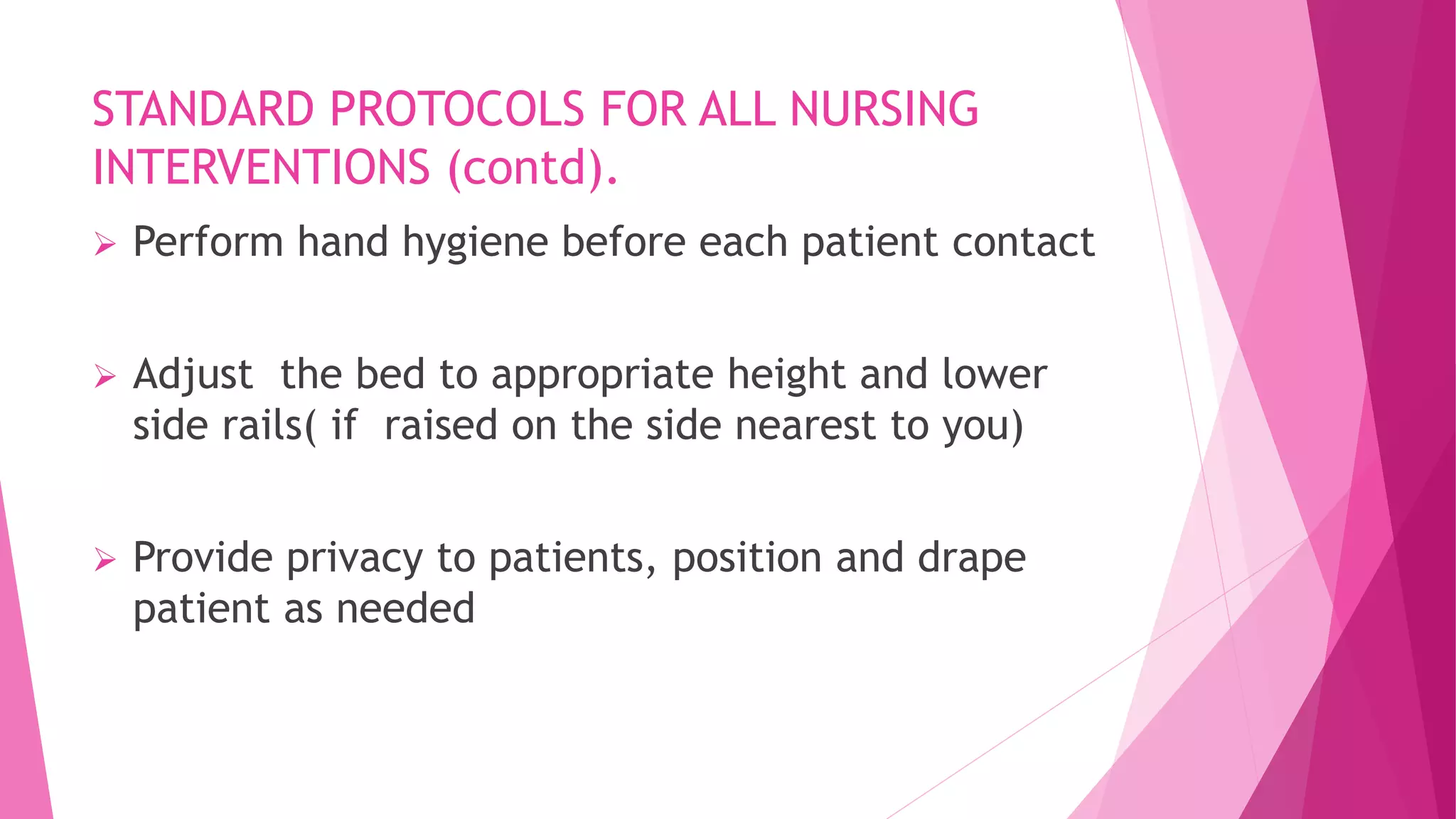 STANDARD PROTOCOLS FOR ALL NURSING INTERVENTIONS (contd).

➢ Perform hand hygiene before each patient contact

➢ Adjust  the bed to appropriate height and lower side rails( if  raised on the side nearest to you)

➢ Provide privacy to patients, position and drape patient as needed